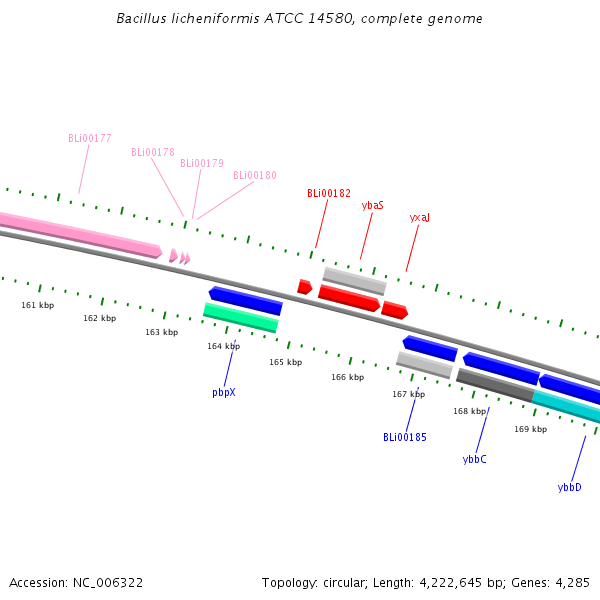 Bacillus licheniformis ATCC 14580, complete genome

BLi00177

BLi00178

BLi00179

BLi00180

BLi00182

ybaS

yxaJ

161 kbp

162 kbp

163 kbp

164 kbp

165 kbp

166 kbp

167 kbp

168 kbp

169 kbp

pbpX

BLi00185

ybbC

ybbD

Accession: NC_006322

Topology: circular; Length: 4,222,645 bp; Genes: 4,285